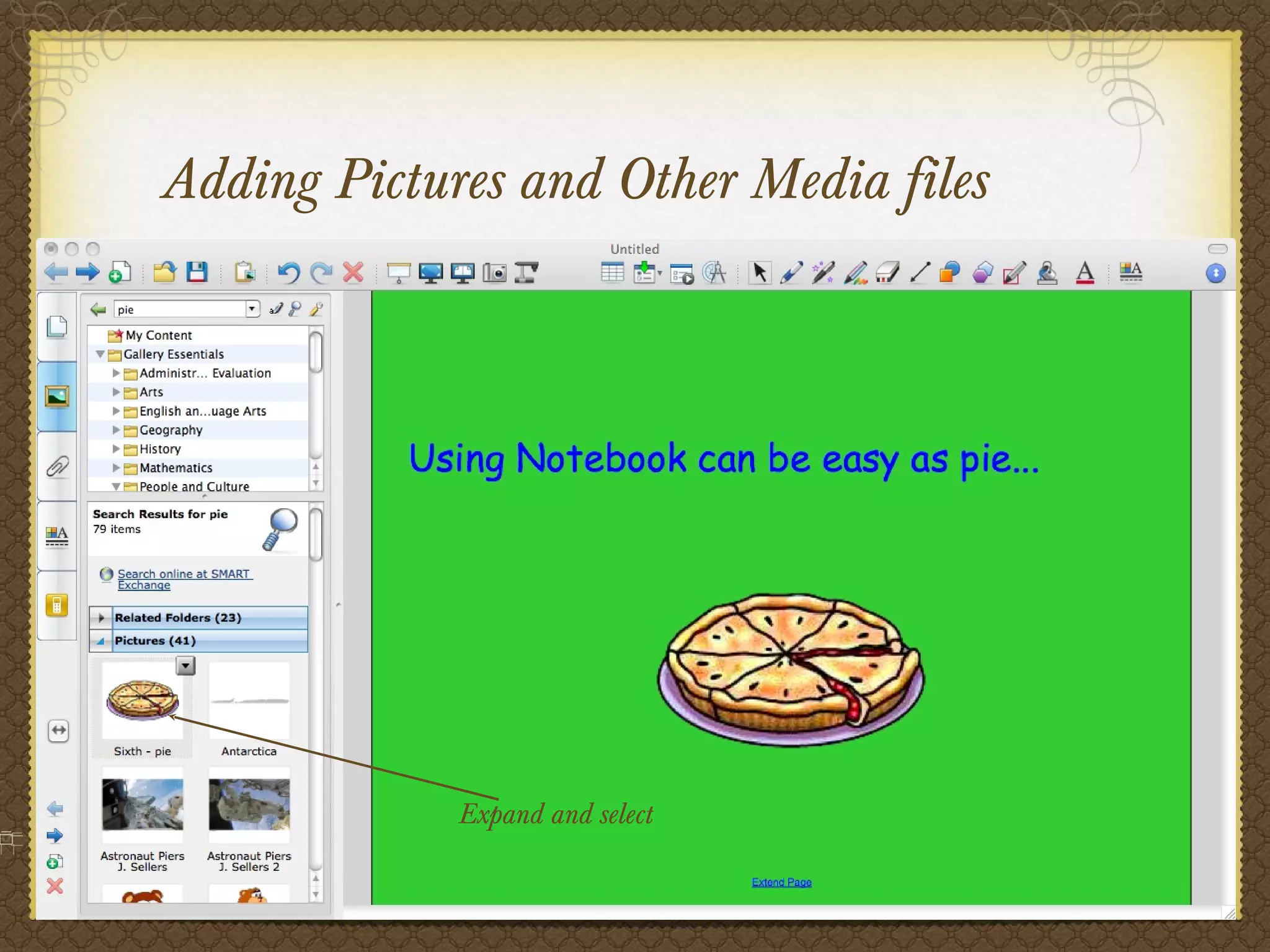 Adding Pictures and Other Media files

Untitled

pie

My Content
Gallery Essentials
Administr... Evaluation
Arts
English an...uage Arts
Geography
History
Mathematics
People and Culture

Search Results for pie
79 items

Search online at SMART Exchange

Related Folders (23)
Pictures (41)

Sixth - pie
Antarctica
Astronaut Piers J. Sellers
Astronaut Piers J. Sellers 2

Using Notebook can be easy as pie...

Expand and select

Extend Page